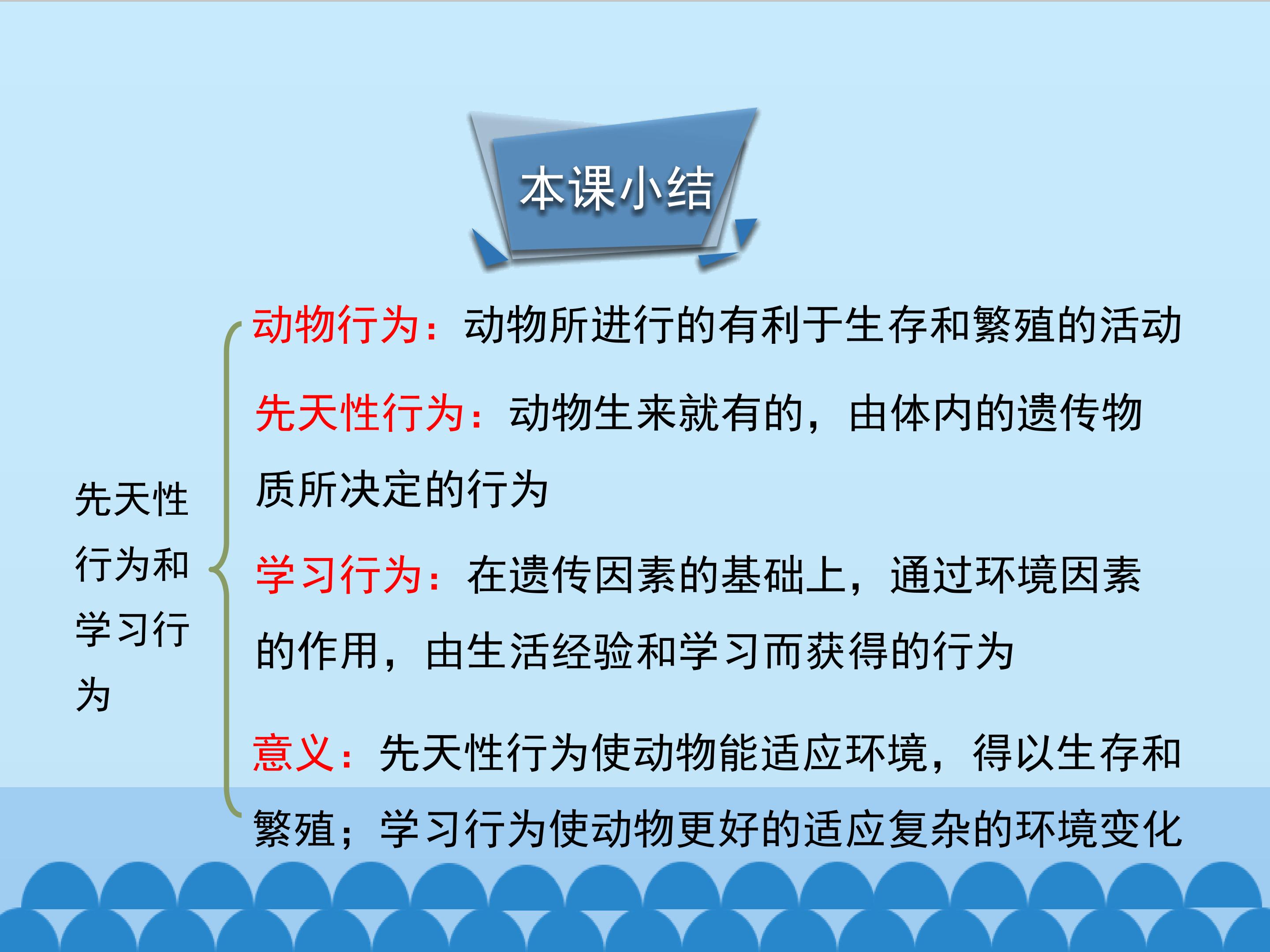 本课小结

先天性行为和学习行为

动物行为：动物所进行的有利于生存和繁殖的活动

先天性行为：动物生来就有的，由体内的遗传物质所决定的行为

学习行为：在遗传因素的基础上，通过环境因素的作用，由生活经验和学习而获得的行为

意义：先天性行为使动物能适应环境，得以生存和繁殖；学习行为使动物更好的适应复杂的环境变化